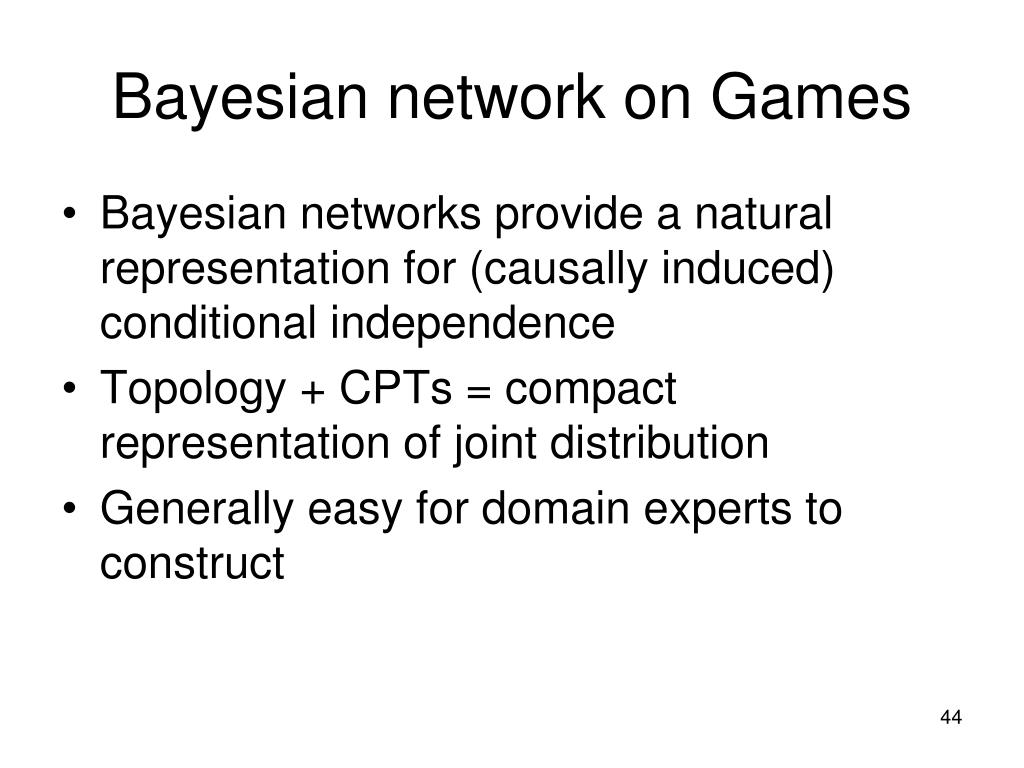 Bayesian network on Games

• Bayesian networks provide a natural representation for (causally induced) conditional independence
• Topology + CPTs = compact representation of joint distribution
• Generally easy for domain experts to construct

44